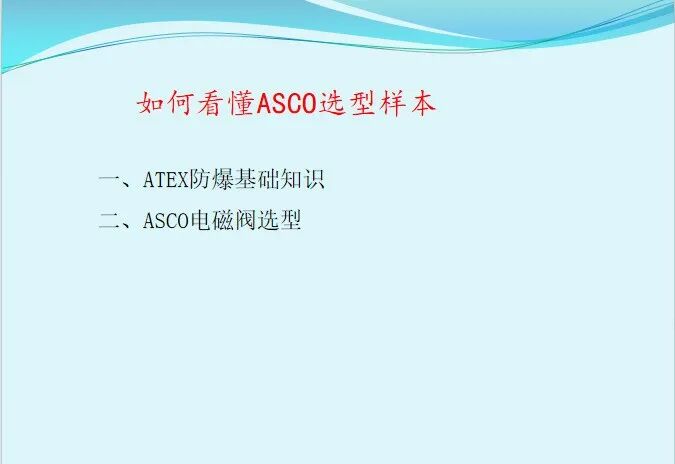 如何看懂ASCO选型样本

一、ATEX防爆基础知识

二、ASCO电磁阀选型